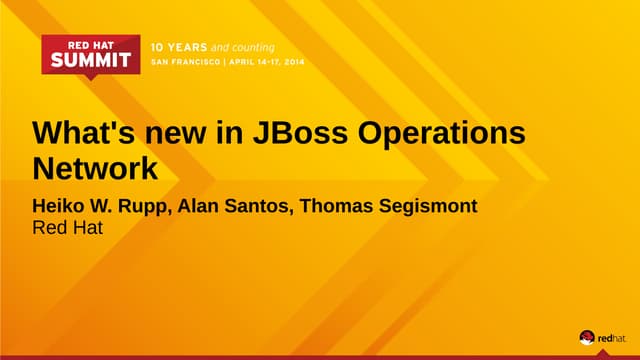 RED HAT SUMMIT

10 YEARS and counting
SAN FRANCISCO | APRIL 14-17, 2014

What's new in JBoss Operations Network

Heiko W. Rupp, Alan Santos, Thomas Segismont
Red Hat

redhat.